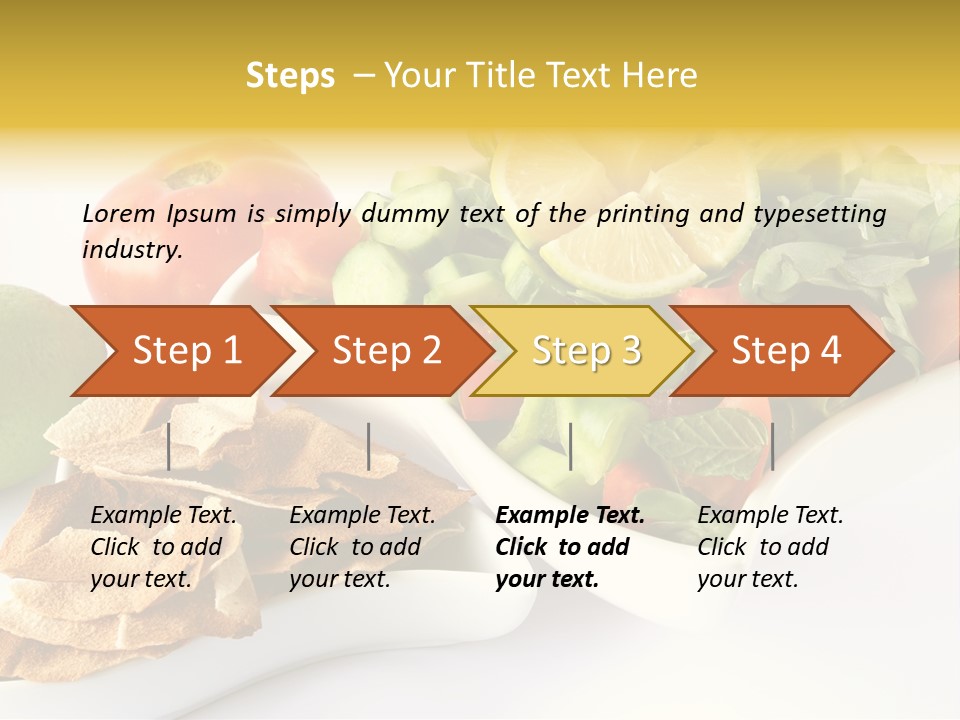 Steps – Your Title Text Here

Lorem Ipsum is simply dummy text of the printing and typesetting industry.

Step 1

Step 2

Step 3

Step 4

Example Text. Click to add your text.

Example Text. Click to add your text.

Example Text. Click to add your text.

Example Text. Click to add your text.